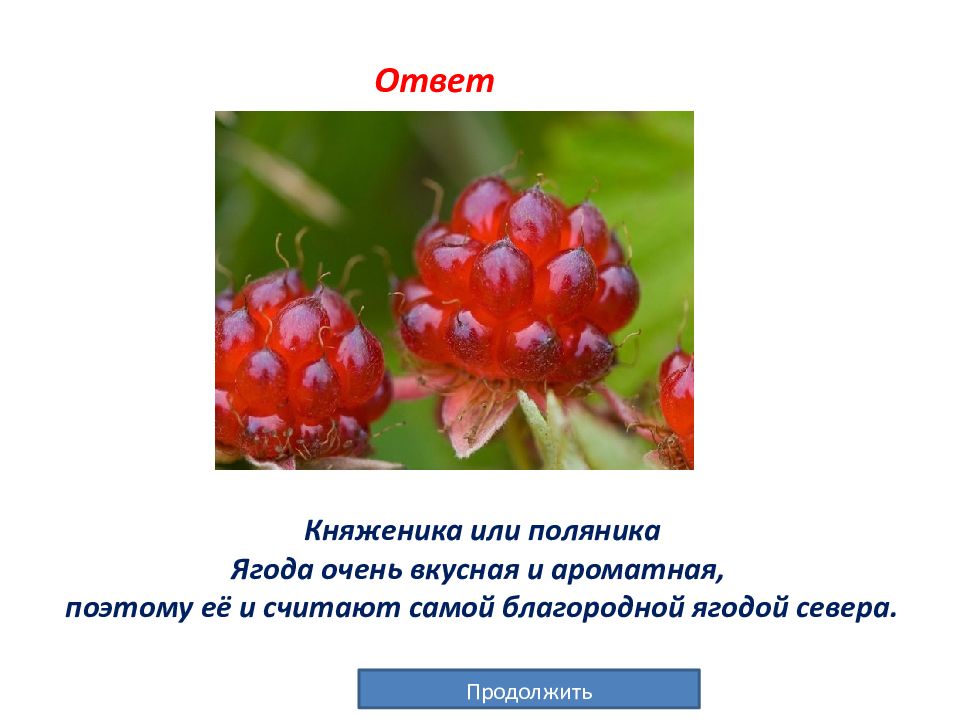 Ответ

Княженика или поляника
Ягода очень вкусная и ароматная,
поэтому её и считают самой благородной ягодой севера.

Продолжить